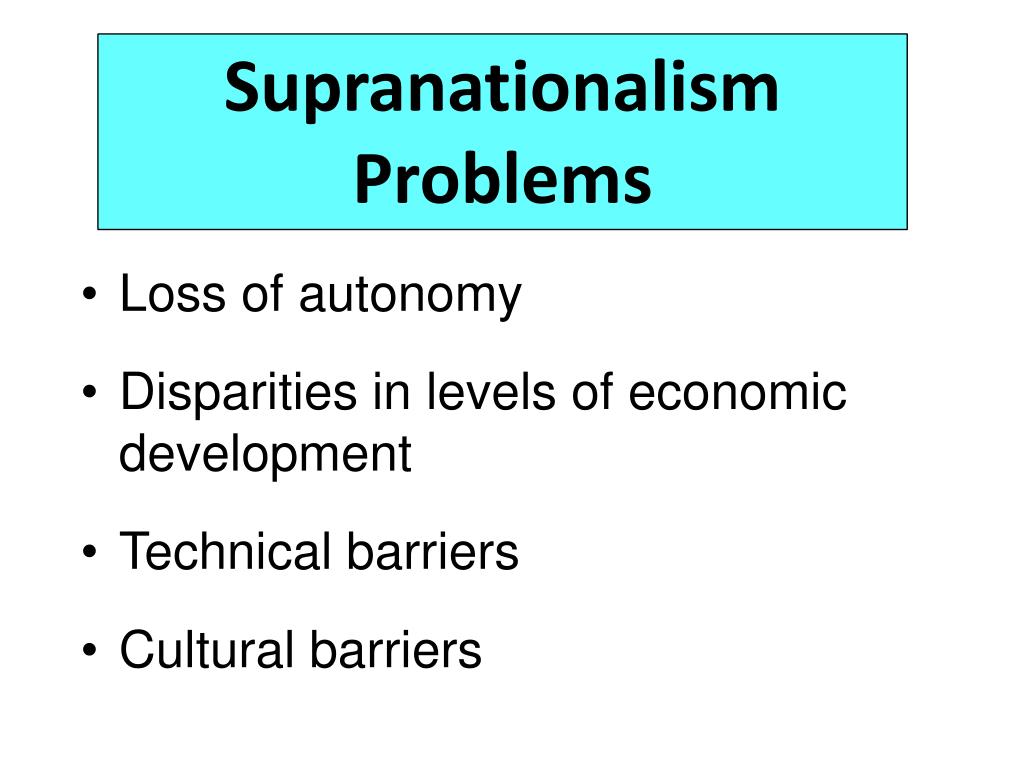 Supranationalism Problems

• Loss of autonomy

• Disparities in levels of economic development

• Technical barriers

• Cultural barriers